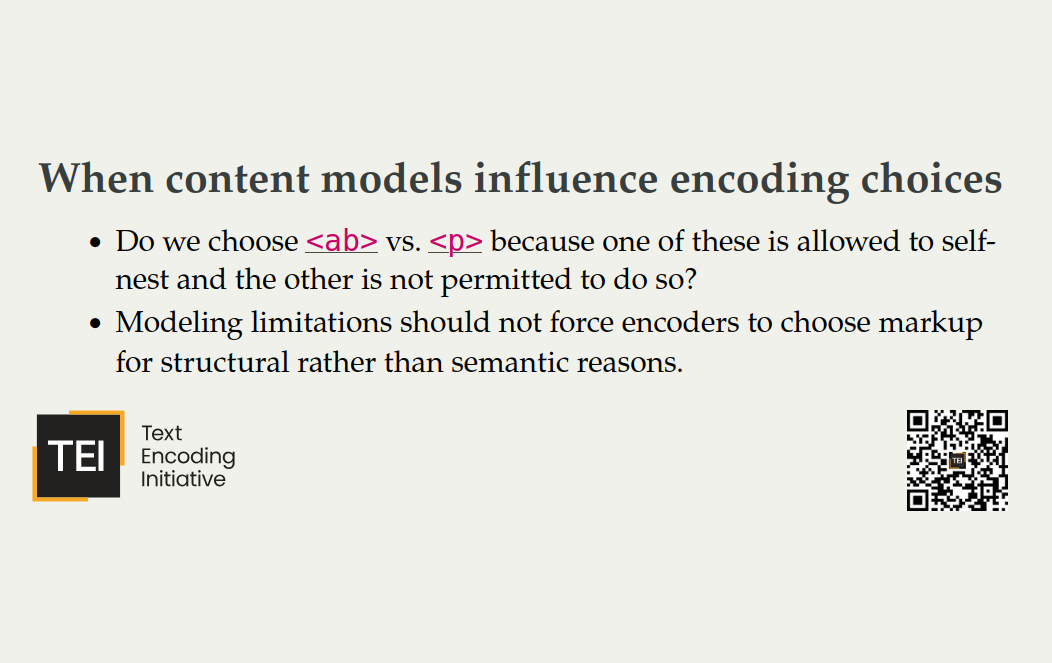 When content models influence encoding choices

• Do we choose <ab> vs. <p> because one of these is allowed to self-nest and the other is not permitted to do so?
• Modeling limitations should not force encoders to choose markup for structural rather than semantic reasons.

TEI
Text
Encoding
Initiative